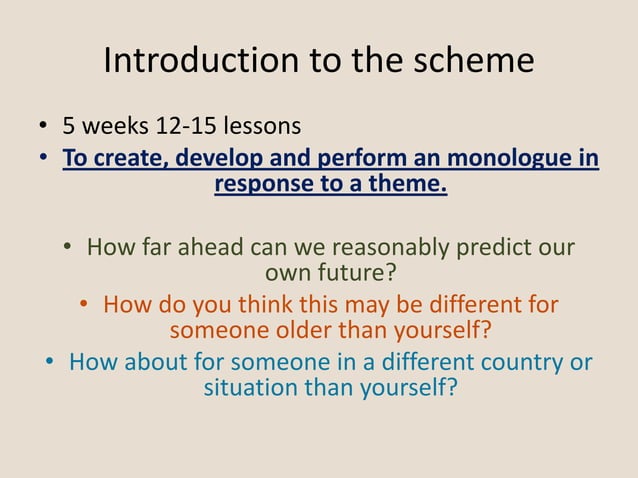 Introduction to the scheme

• 5 weeks 12-15 lessons
• To create, develop and perform an monologue in response to a theme.

• How far ahead can we reasonably predict our own future?
• How do you think this may be different for someone older than yourself?
• How about for someone in a different country or situation than yourself?